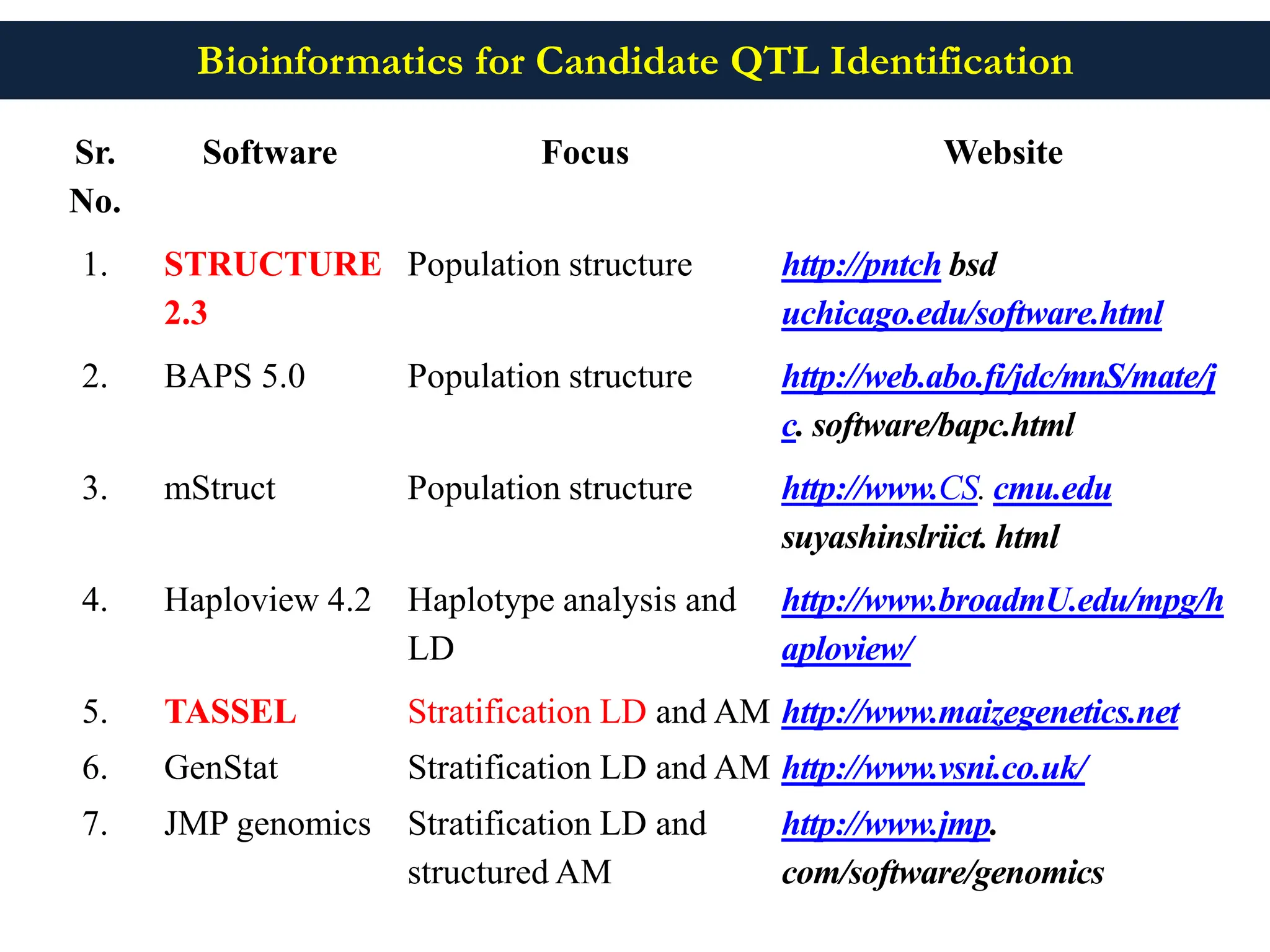 Bioinformatics for Candidate QTL Identification

| Sr. No. | Software | Focus | Website |
|---|---|---|---|
| 1. | STRUCTURE 2.3 | Population structure | http://pntch bsd uchicago.edu/software.html |
| 2. | BAPS 5.0 | Population structure | http://web.abo.fi/jdc/mnS/mate/jc. software/bapc.html |
| 3. | mStruct | Population structure | http://www.CS. cmu.edu suyashinslriict. html |
| 4. | Haploview 4.2 | Haplotype analysis and LD | http://www.broadmU.edu/mpg/haploview/ |
| 5. | TASSEL | Stratification LD and AM | http://www.maizegenetics.net |
| 6. | GenStat | Stratification LD and AM | http://www.vsni.co.uk/ |
| 7. | JMP genomics | Stratification LD and structured AM | http://www.jmp. com/software/genomics |